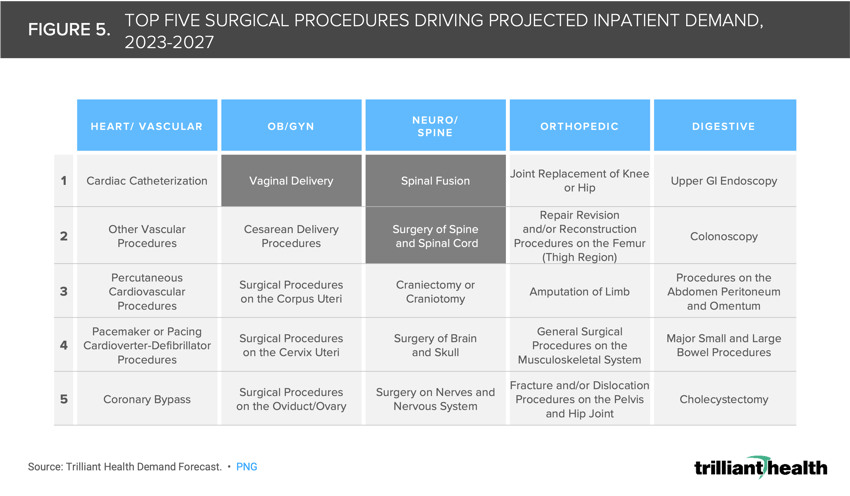 FIGURE 5. TOP FIVE SURGICAL PROCEDURES DRIVING PROJECTED INPATIENT DEMAND, 2023-2027

| | HEART/ VASCULAR | OB/GYN | NEURO/ SPINE | ORTHOPEDIC | DIGESTIVE |
|---|---|---|---|---|---|
| 1 | Cardiac Catheterization | Vaginal Delivery | Spinal Fusion | Joint Replacement of Knee or Hip | Upper GI Endoscopy |
| 2 | Other Vascular Procedures | Cesarean Delivery Procedures | Surgery of Spine and Spinal Cord | Repair Revision and/or Reconstruction Procedures on the Femur (Thigh Region) | Colonoscopy |
| 3 | Percutaneous Cardiovascular Procedures | Surgical Procedures on the Corpus Uteri | Craniectomy or Craniotomy | Amputation of Limb | Procedures on the Abdomen Peritoneum and Omentum |
| 4 | Pacemaker or Pacing Cardioverter-Defibrillator Procedures | Surgical Procedures on the Cervix Uteri | Surgery of Brain and Skull | General Surgical Procedures on the Musculoskeletal System | Major Small and Large Bowel Procedures |
| 5 | Coronary Bypass | Surgical Procedures on the Oviduct/Ovary | Surgery on Nerves and Nervous System | Fracture and/or Dislocation Procedures on the Pelvis and Hip Joint | Cholecystectomy |

Source: Trilliant Health Demand Forecast. • PNG

trilliant health